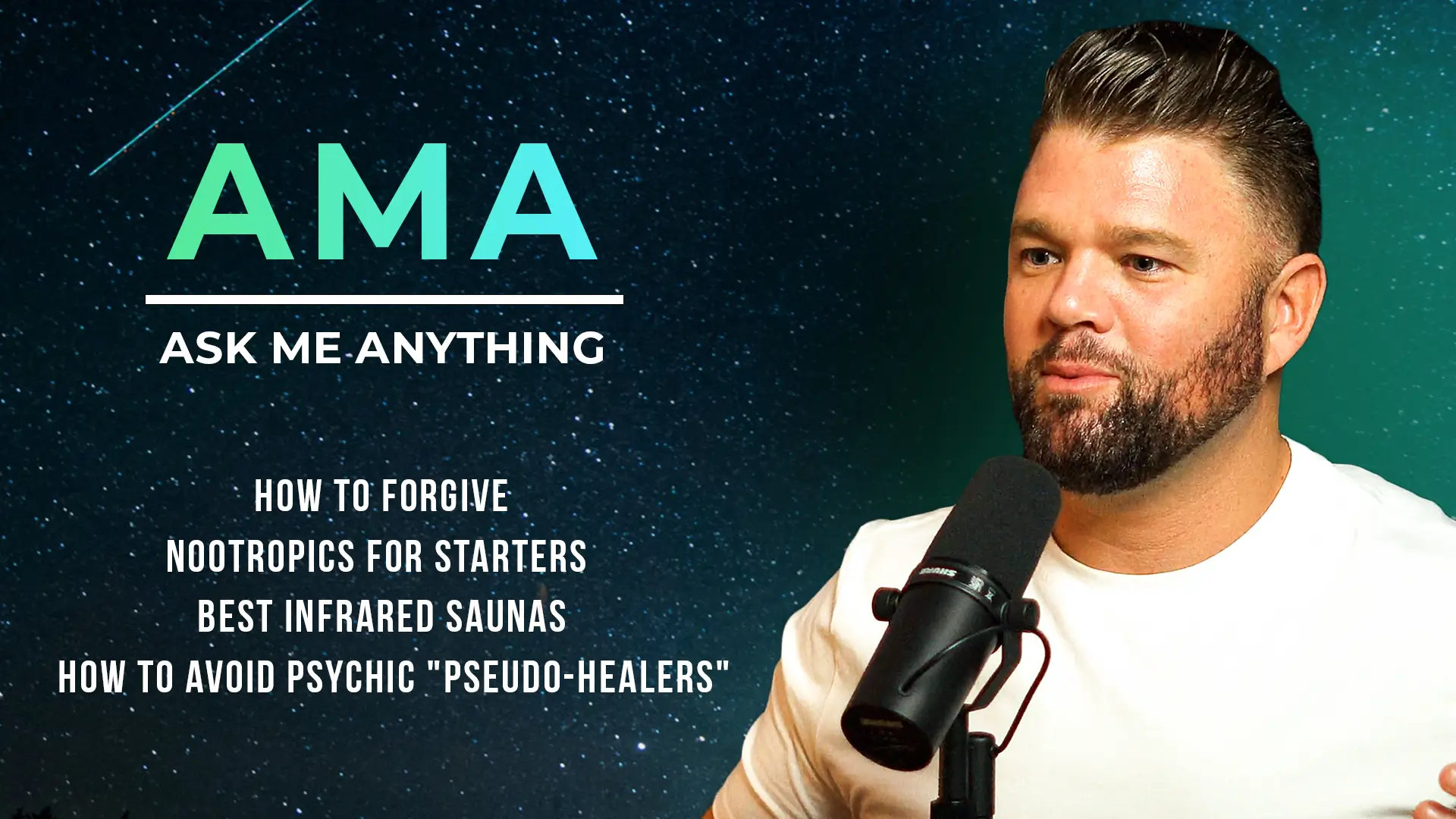 AMA

ASK ME ANYTHING

HOW TO FORGIVE
NOOTROPICS FOR STARTERS
BEST INFRARED SAUNAS
HOW TO AVOID PSYCHIC "PSEUDO-HEALERS"

SHURE